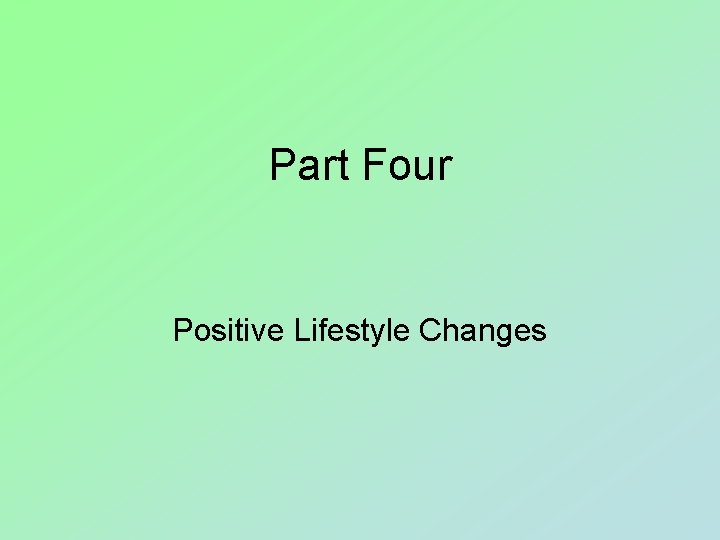 Part Four

Positive Lifestyle Changes